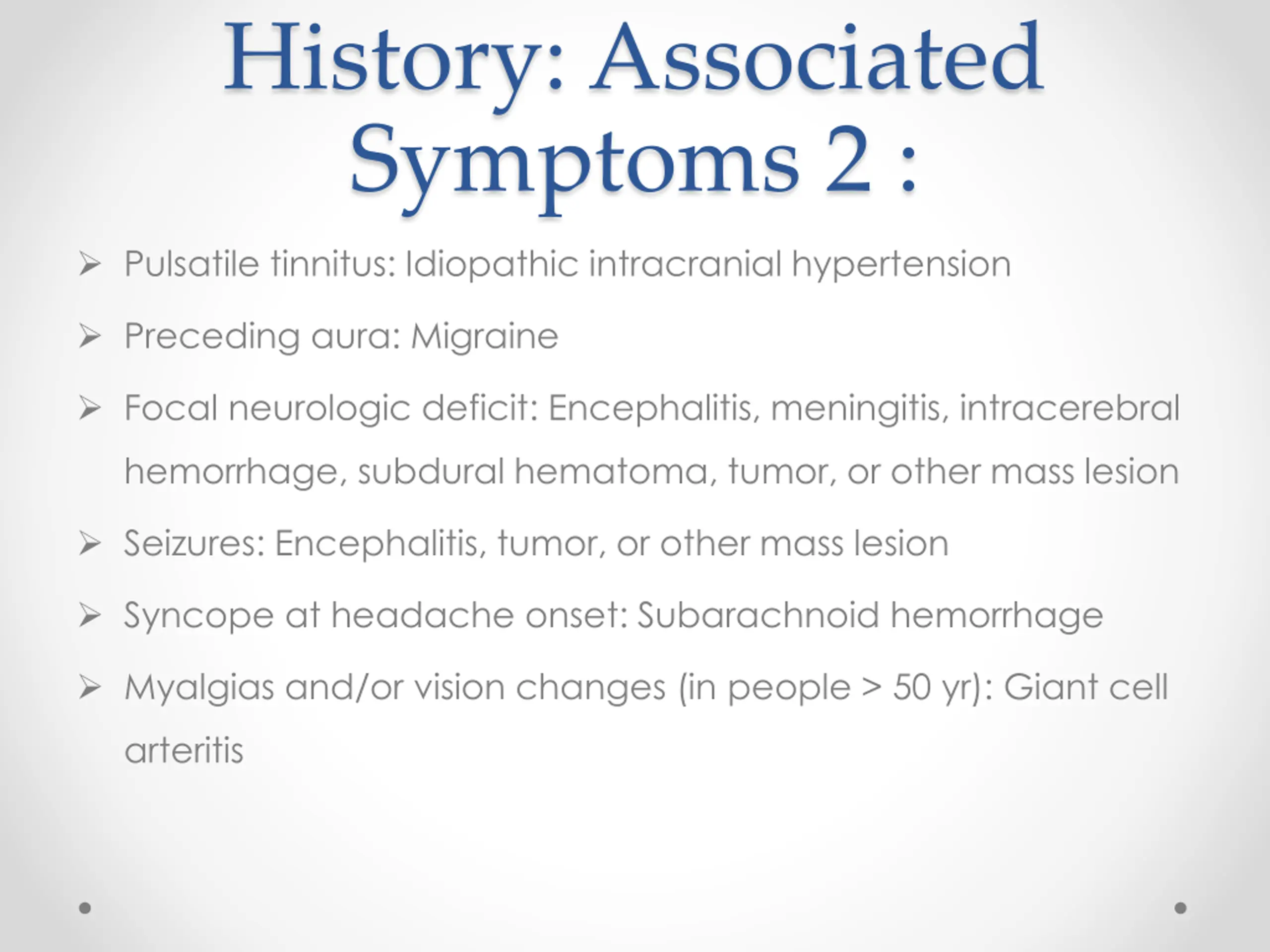 History: Associated Symptoms 2 :

➢ Pulsatile tinnitus: Idiopathic intracranial hypertension

➢ Preceding aura: Migraine

➢ Focal neurologic deficit: Encephalitis, meningitis, intracerebral hemorrhage, subdural hematoma, tumor, or other mass lesion

➢ Seizures: Encephalitis, tumor, or other mass lesion

➢ Syncope at headache onset: Subarachnoid hemorrhage

➢ Myalgias and/or vision changes (in people > 50 yr): Giant cell arteritis